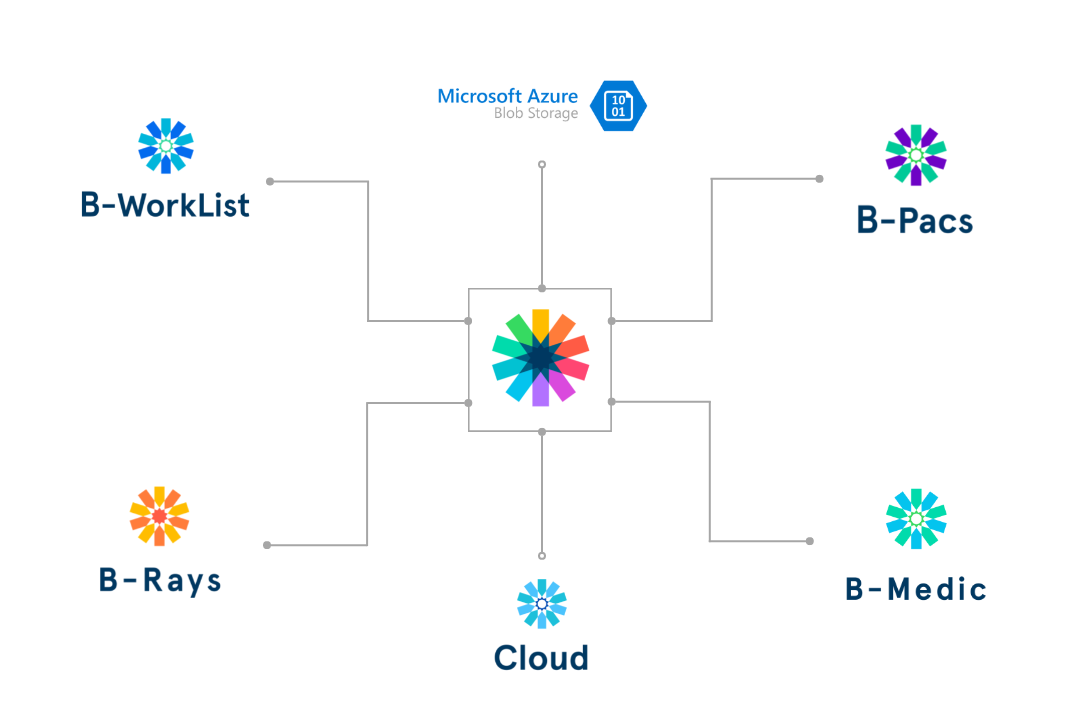 Microsoft Azure
Blob Storage

10
01

B-WorkList

B-Pacs

B-Rays

Cloud

B-Medic